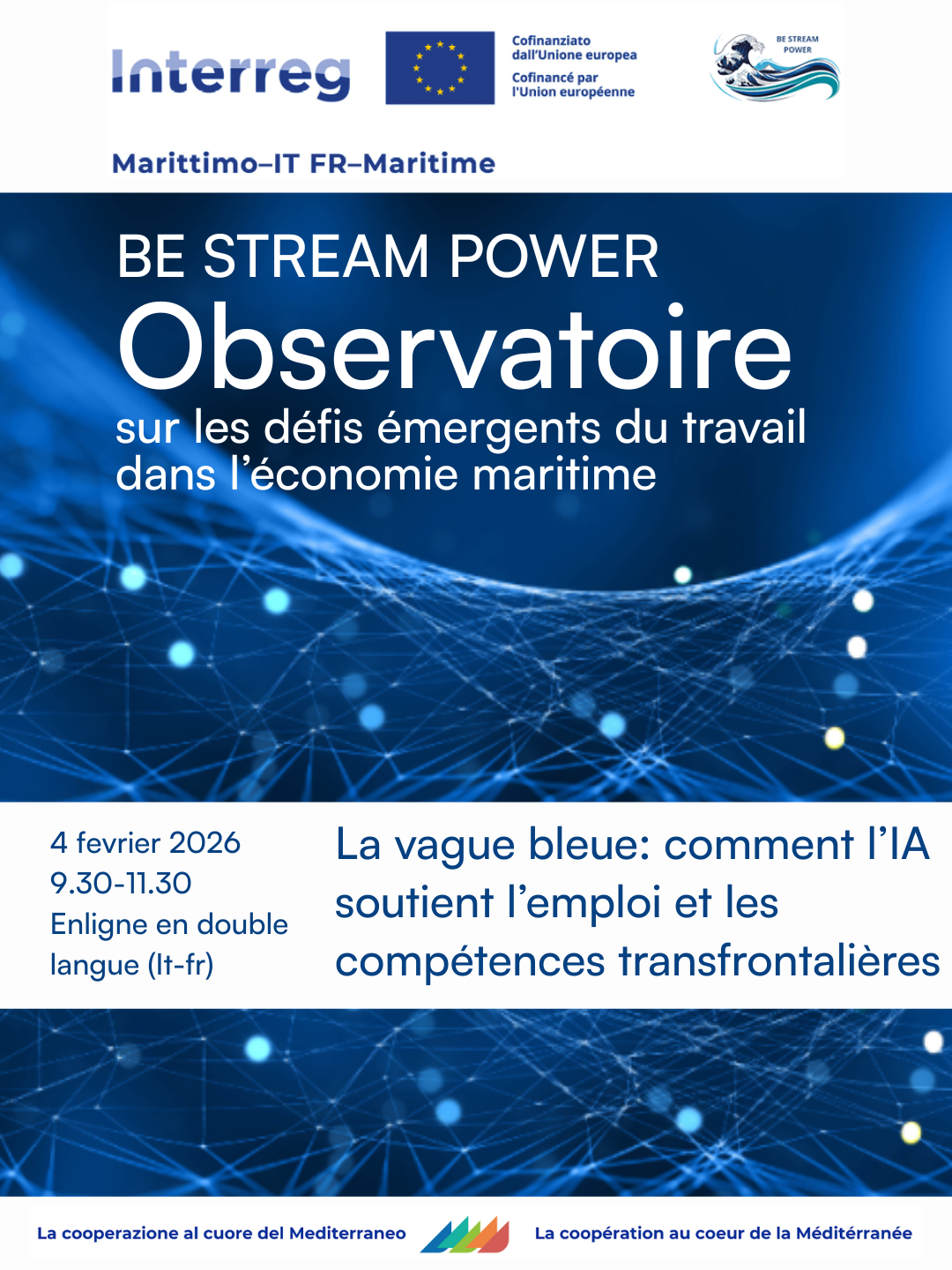 Interreg

Cofinanziato dall'Unione europea
Cofinancé par l'Union européenne

BE STREAM POWER

Marittimo–IT FR–Maritime

BE STREAM POWER
Observatoire
sur les défis émergents du travail dans l'économie maritime

4 fevrier 2026
9.30-11.30
Enligne en double langue (It-fr)

La vague bleue: comment l'IA soutient l'emploi et les compétences transfrontalières

La cooperazione al cuore del Mediterraneo

La coopération au coeur de la Méditérranée